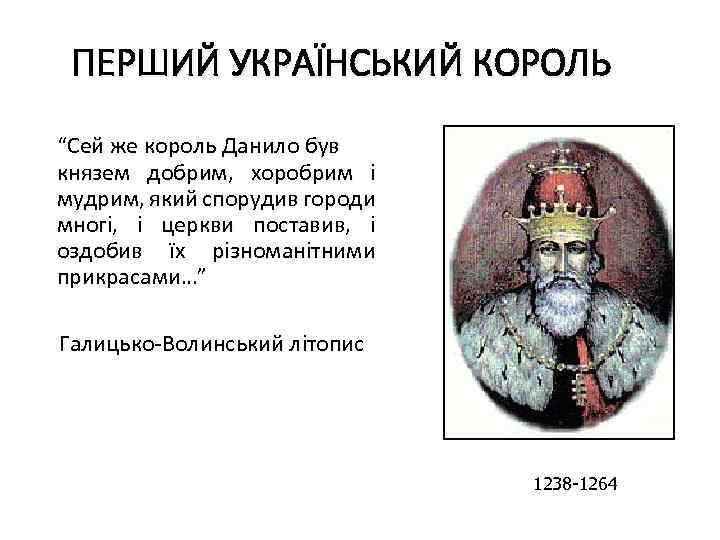 ПЕРШИЙ УКРАЇНСЬКИЙ КОРОЛЬ

“Сей же король Данило був князем добрим, хоробрим і мудрим, який спорудив городи многі, і церкви поставив, і оздобив їх різноманітними прикрасами…”

Галицько-Волинський літопис

1238-1264